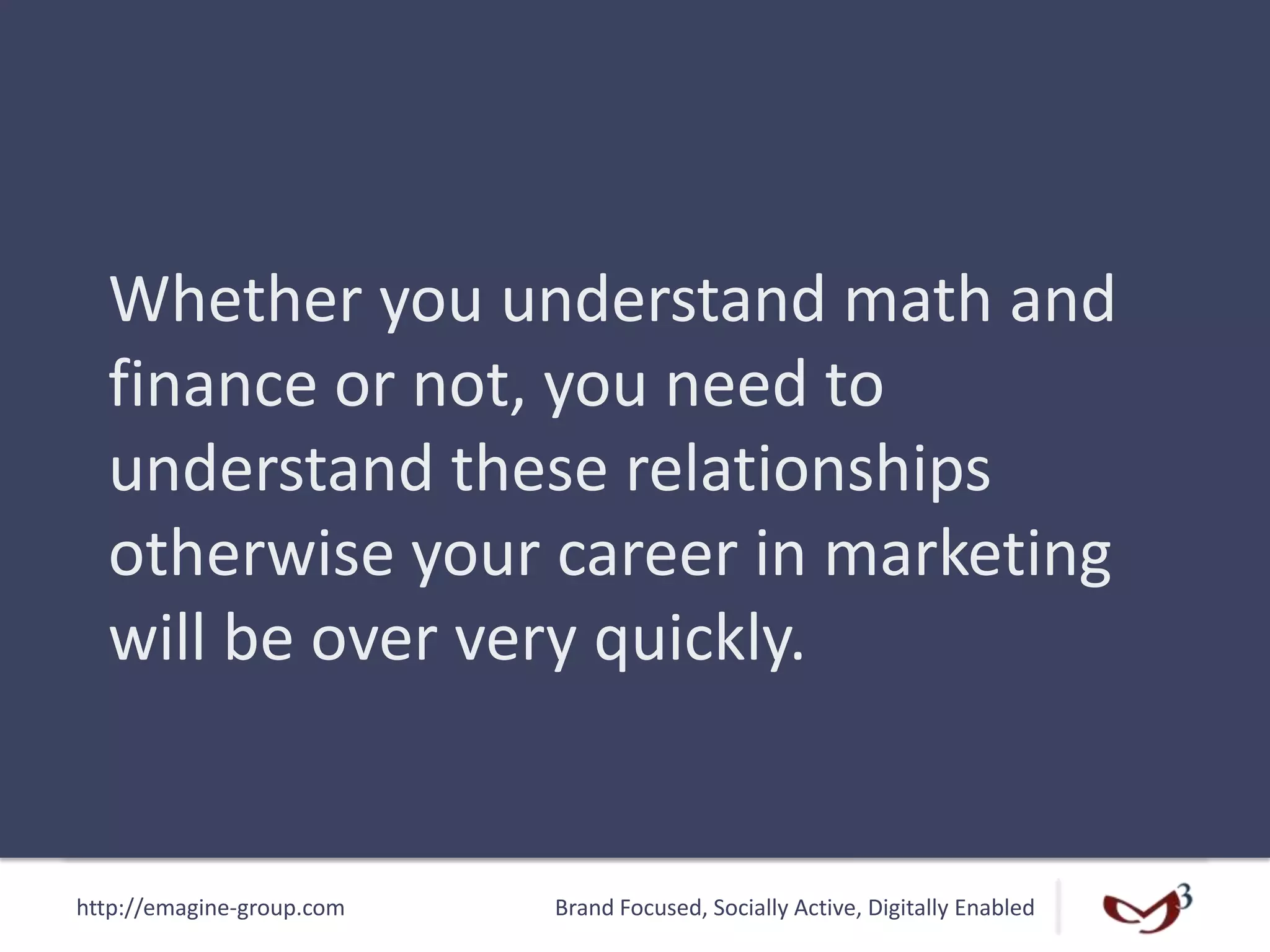 Whether you understand math and finance or not, you need to understand these relationships otherwise your career in marketing will be over very quickly.

http://emagine-group.com

Brand Focused, Socially Active, Digitally Enabled

3